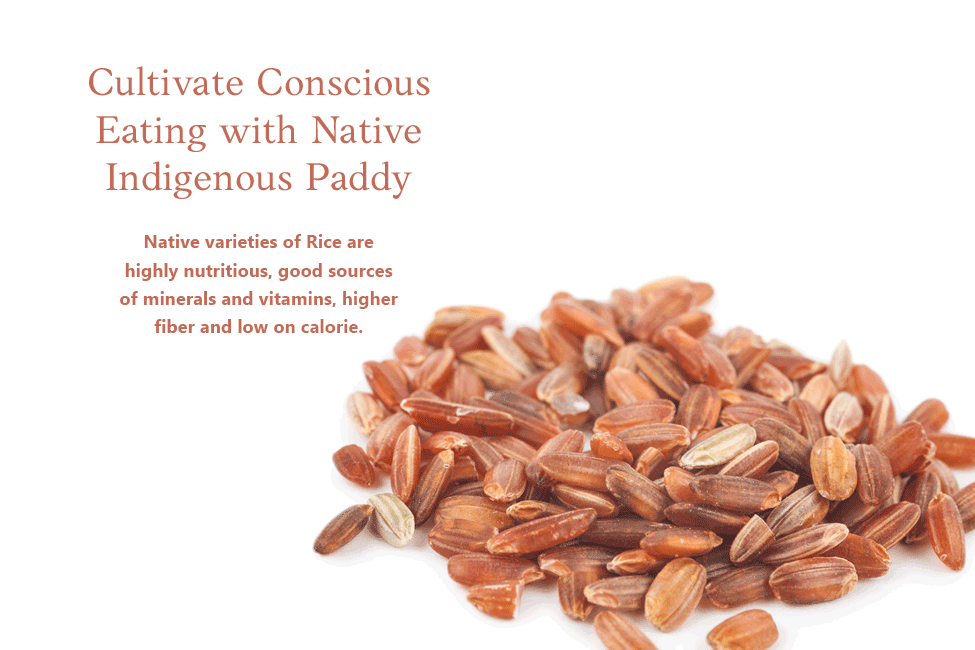 Cultivate Conscious Eating with Native Indigenous Paddy

Native varieties of Rice are highly nutritious, good sources of minerals and vitamins, higher fiber and low on calorie.